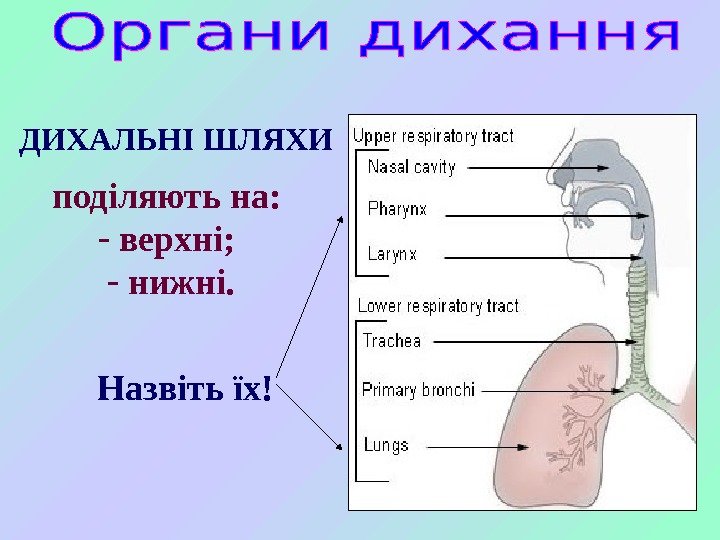 Органи дихання

ДИХАЛЬНІ ШЛЯХИ

поділяють на:
- верхні;
- нижні.

Назвіть їх!

Upper respiratory tract
Nasal cavity
Pharynx
Larynx

Lower respiratory tract
Trachea
Primary bronchi
Lungs